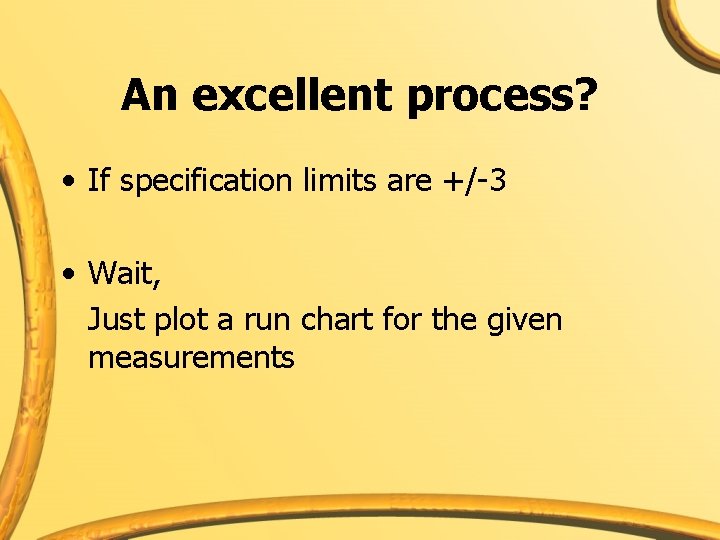 An excellent process?

• If specification limits are +/-3

• Wait,
Just plot a run chart for the given measurements